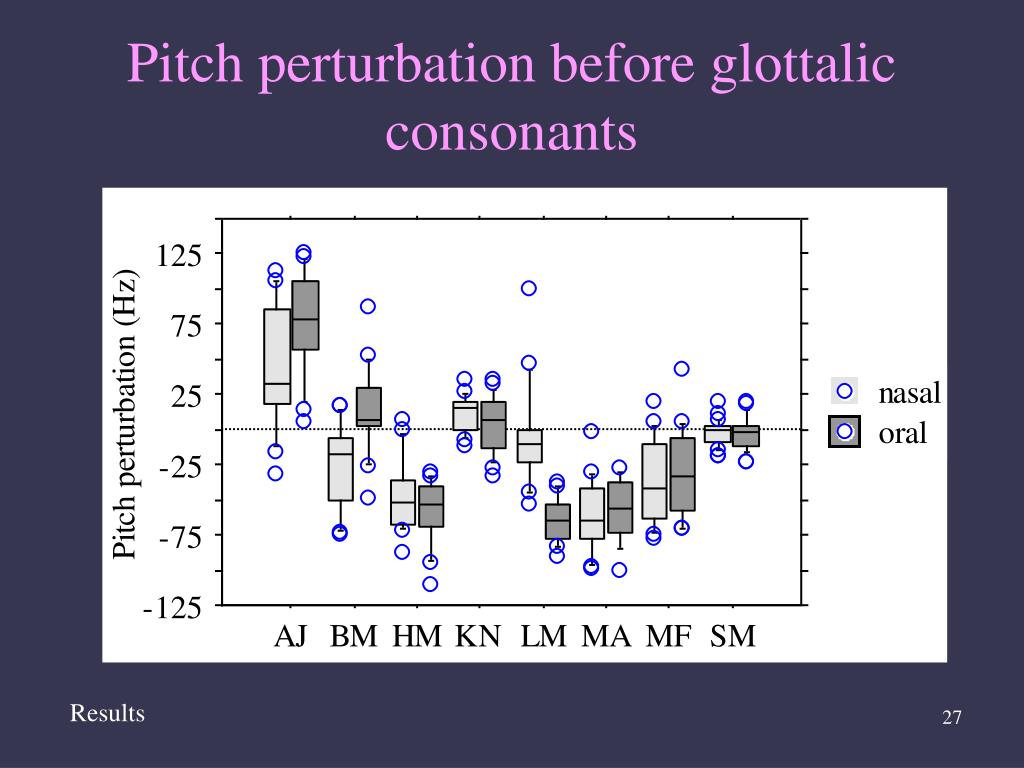 Pitch perturbation before glottalic consonants

Pitch perturbation (Hz)

125
75
25
-25
-75
-125

AJ BM HM KN LM MA MF SM

nasal
oral

Results

27